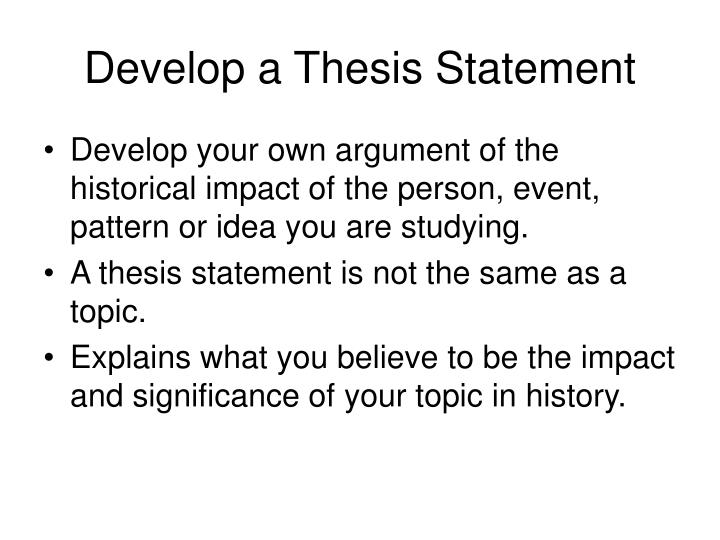 Develop a Thesis Statement

• Develop your own argument of the historical impact of the person, event, pattern or idea you are studying.
• A thesis statement is not the same as a topic.
• Explains what you believe to be the impact and significance of your topic in history.